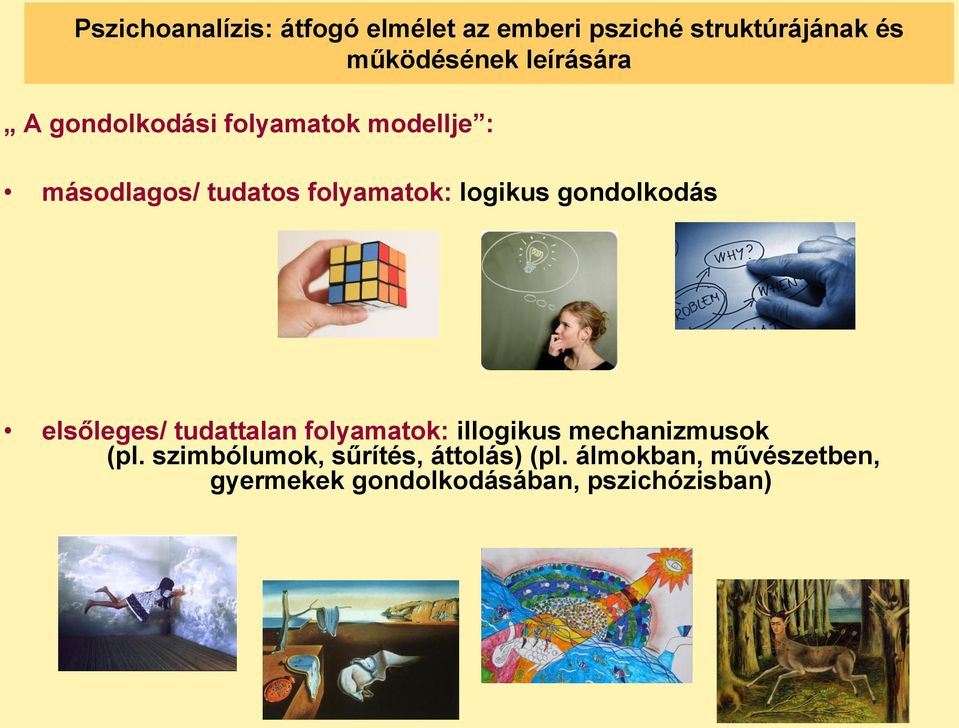 Pszichoanalízis: átfogó elmélet az emberi psziché struktúrájának és működésének leírására

„ A gondolkodási folyamatok modellje”:

• másodlagos/ tudatos folyamatok: logikus gondolkodás

WHY?
PROBLEM
WHEN

• elsőleges/ tudattalan folyamatok: illogikus mechanizmusok (pl. szimbólumok, sűrítés, áttolás) (pl. álmokban, művészetben, gyermekek gondolkodásában, pszichózisban)